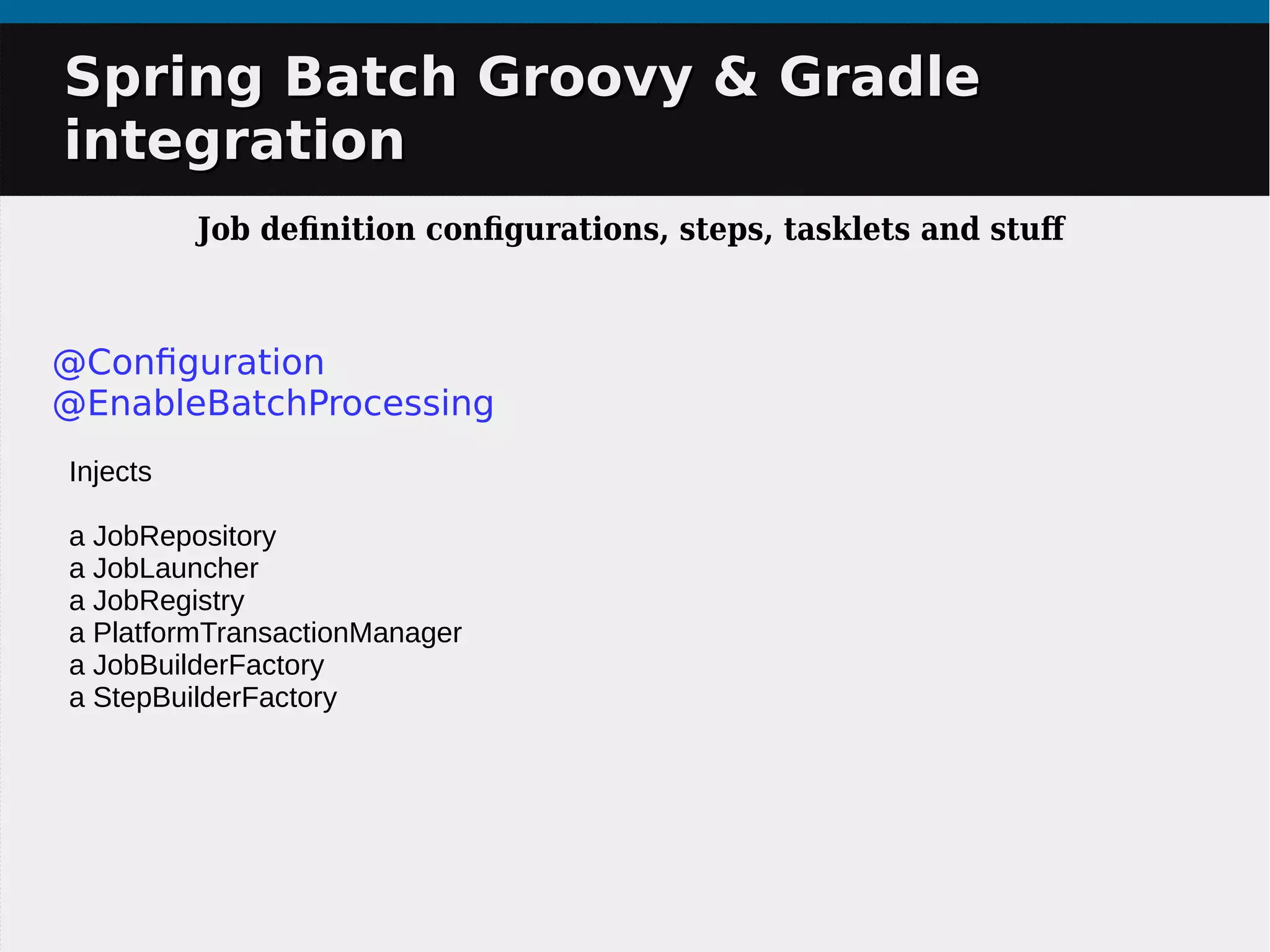 Spring Batch Groovy & Gradle integration

Job definition configurations, steps, tasklets and stuff

@Configuration
@EnableBatchProcessing

Injects

a JobRepository
a JobLauncher
a JobRegistry
a PlatformTransactionManager
a JobBuilderFactory
a StepBuilderFactory